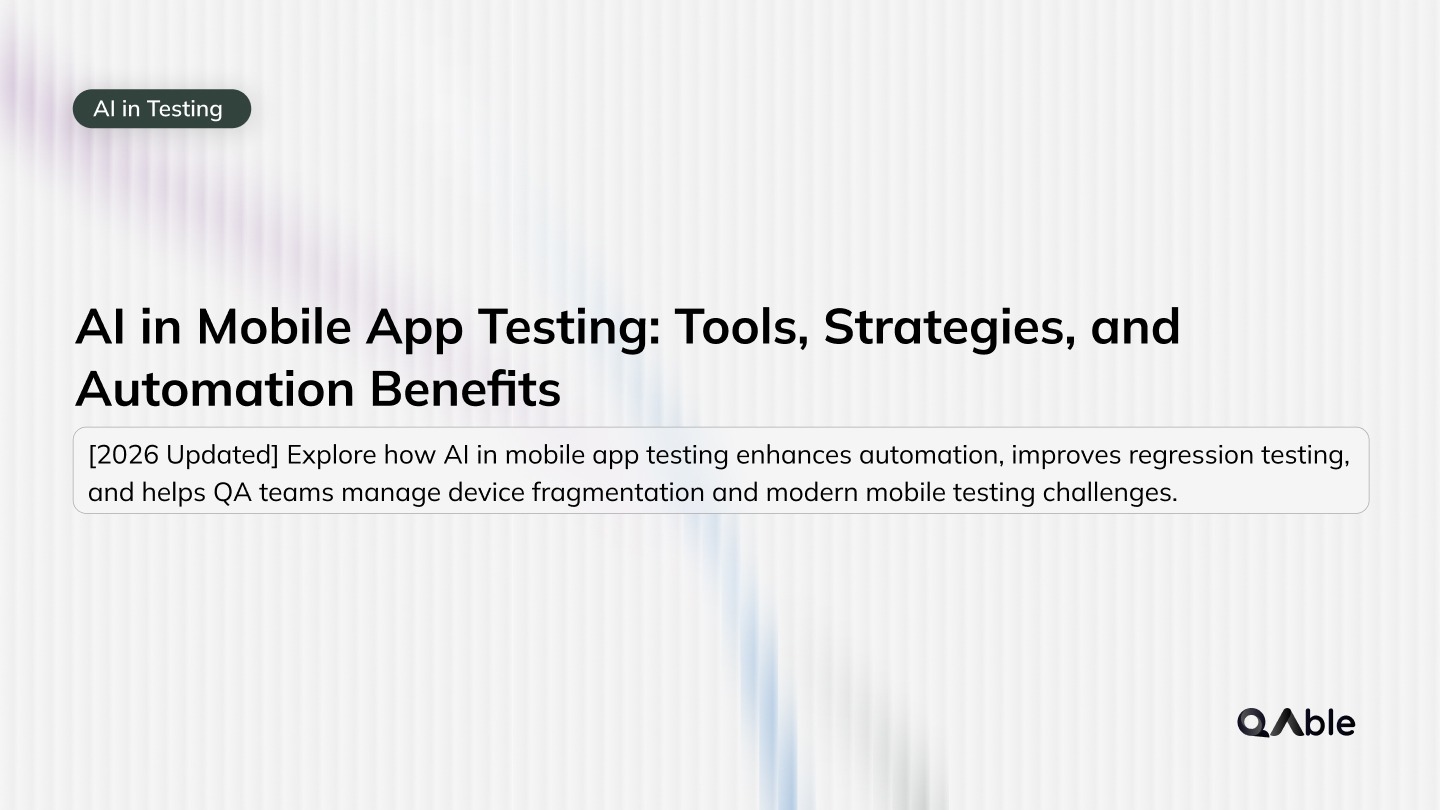 AI in Testing

AI in Mobile App Testing: Tools, Strategies, and Automation Benefits

[2026 Updated] Explore how AI in mobile app testing enhances automation, improves regression testing, and helps QA teams manage device fragmentation and modern mobile testing challenges.

QAble